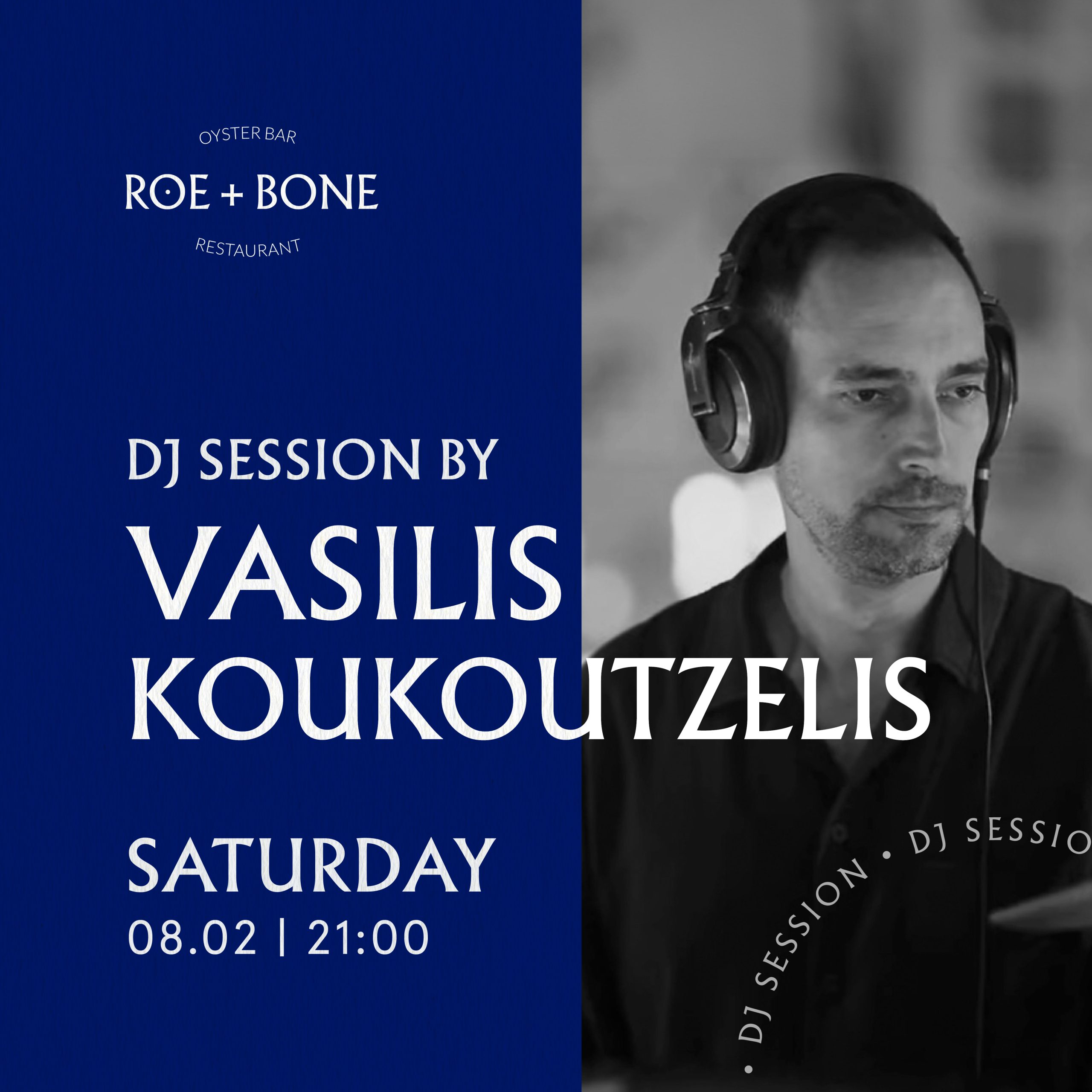 OYSTER BAR
ROE + BONE
RESTAURANT

DJ SESSION BY
VASILIS
KOUKOUTZELIS

SATURDAY
08.02 | 21:00

• DJ SESSION • DJ SESSIO